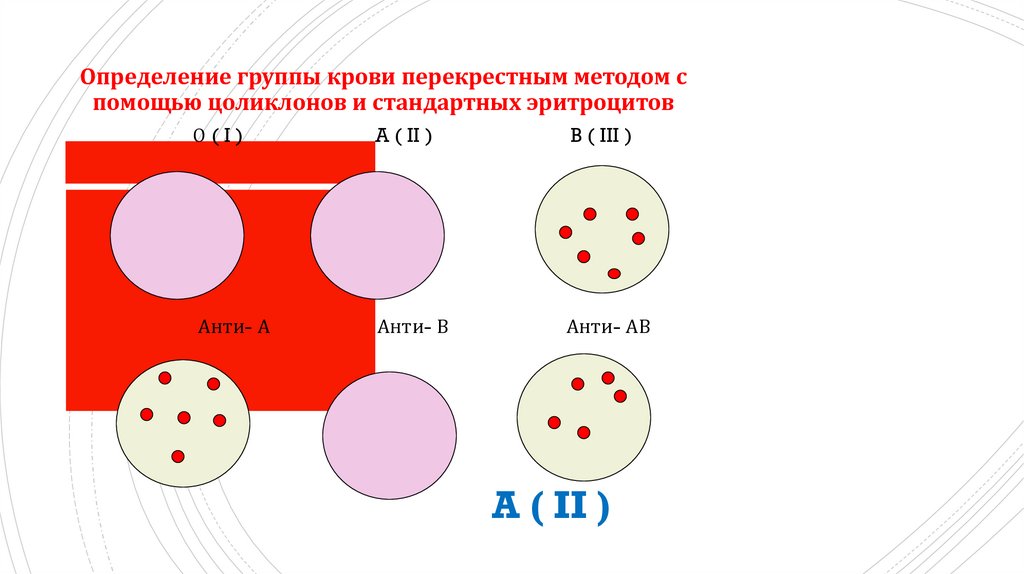 Определение группы крови перекрестным методом с помощью цоликлонов и стандартных эритроцитов

0 ( I )

A ( II )

B ( III )

Анти- А

Анти- В

Анти- АВ

A ( II )